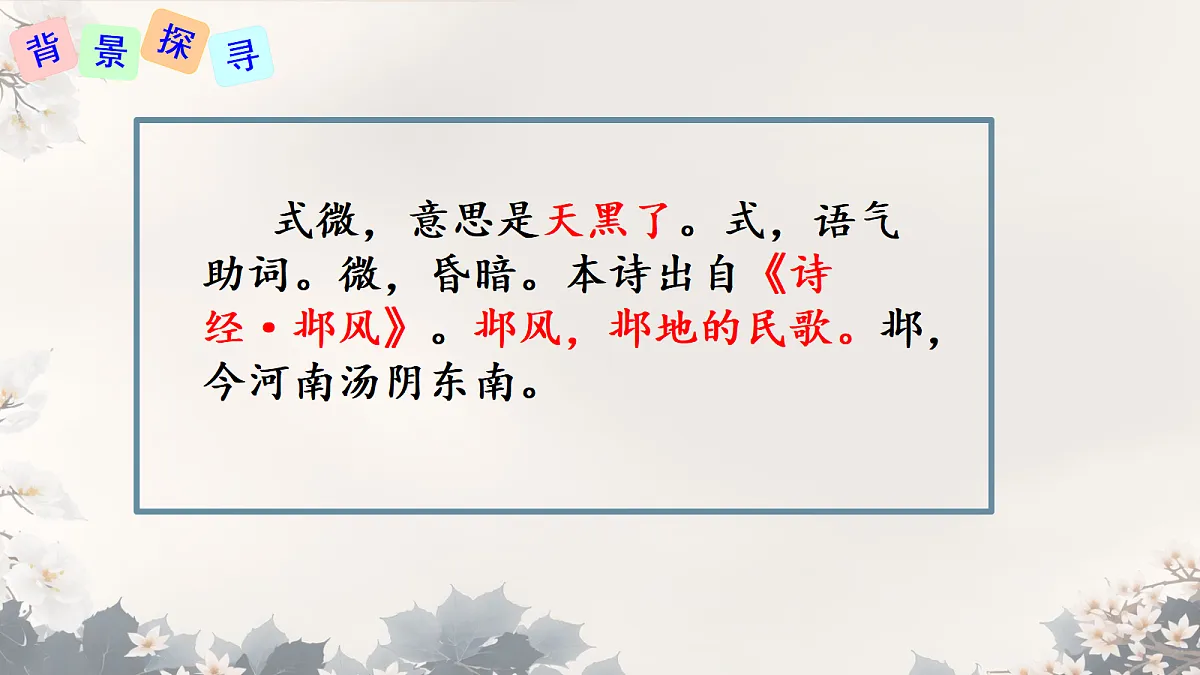 背景探寻

式微，意思是天黑了。式，语气助词。微，昏暗。本诗出自《诗经·邶风》。邶风，邶地的民歌。邶，今河南汤阴东南。